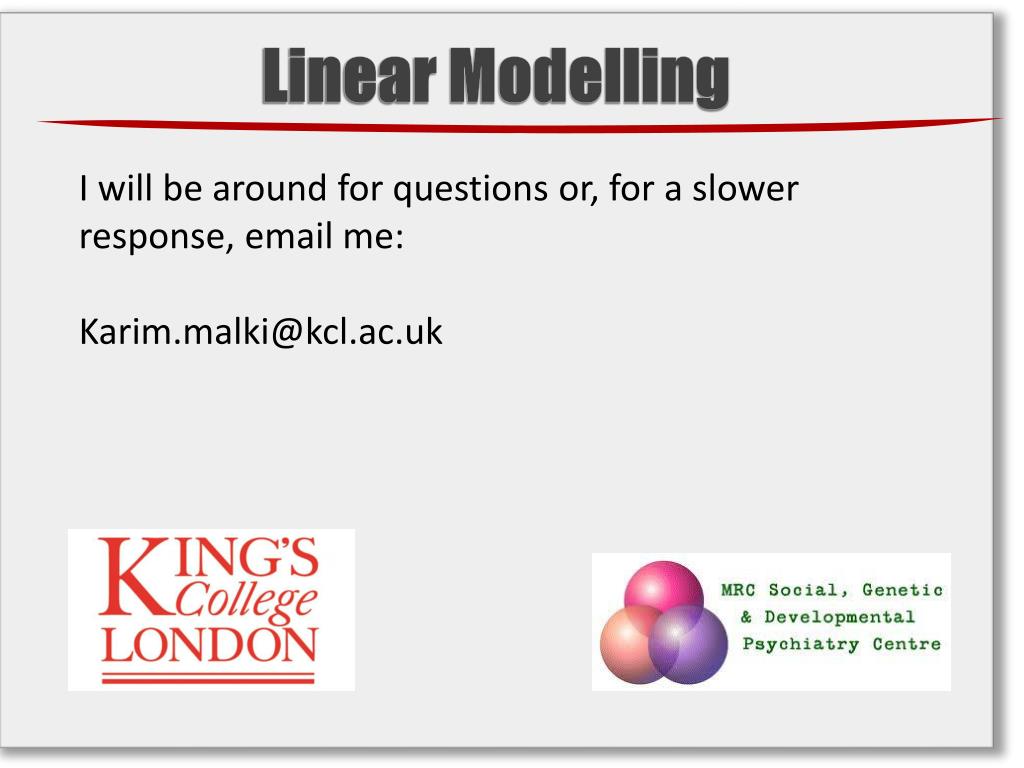 Linear Modelling

I will be around for questions or, for a slower response, email me:

Karim.malki@kcl.ac.uk

KING'S College LONDON

MRC Social, Genetic & Developmental Psychiatry Centre